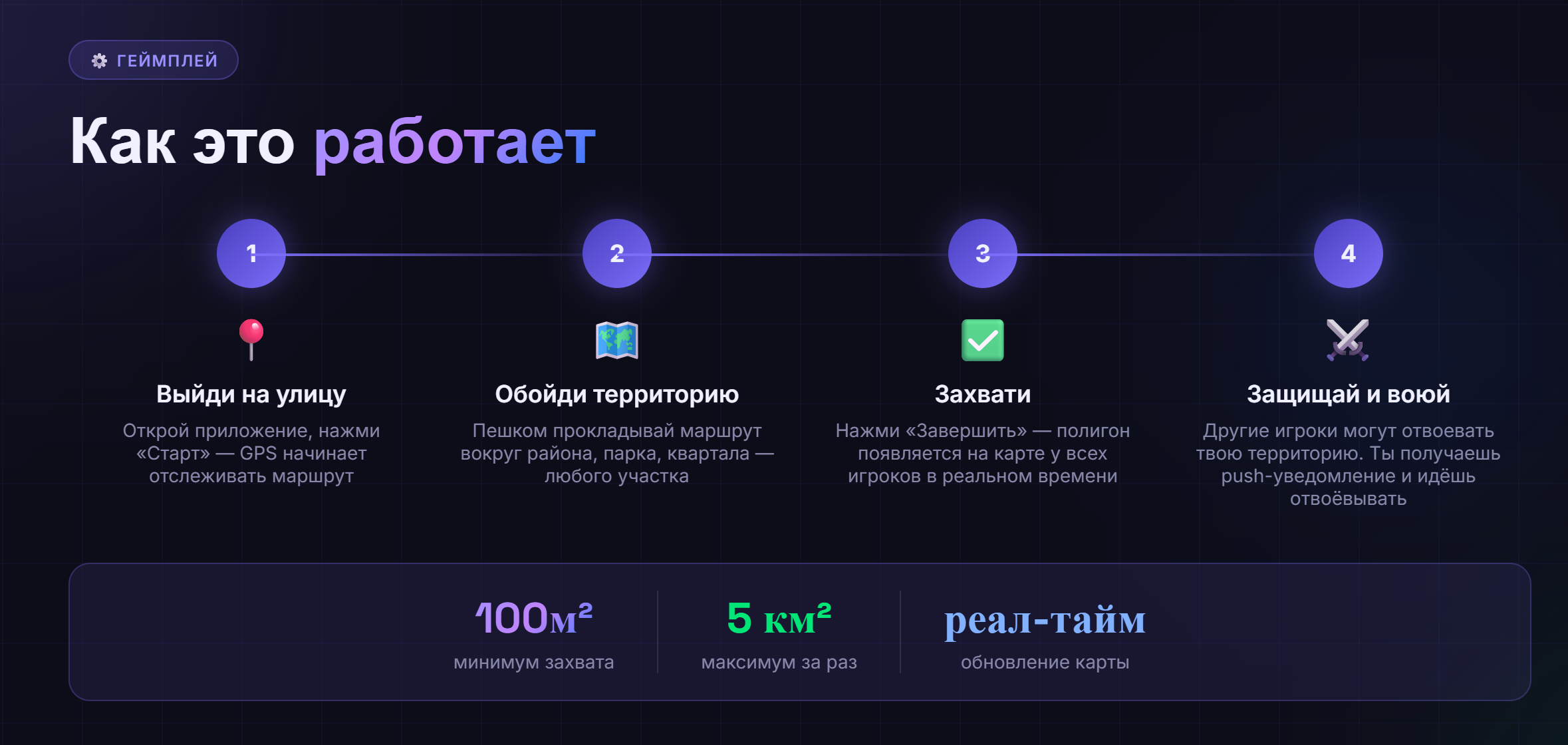 ГЕЙМПЛЕЙ

Как это работает

1

Выйди на улицу

Открой приложение, нажми «Старт» — GPS начинает отслеживать маршрут

2

Обойди территорию

Пешком прокладывай маршрут вокруг района, парка, квартала — любого участка

3

Захвати

Нажми «Завершить» — полигон появляется на карте у всех игроков в реальном времени

4

Защищай и воюй

Другие игроки могут отвоевать твою территорию. Ты получаешь push-уведомление и идёшь отвоёвывать

100м²
минимум захвата

5 км²
максимум за раз

реал-тайм
обновление карты